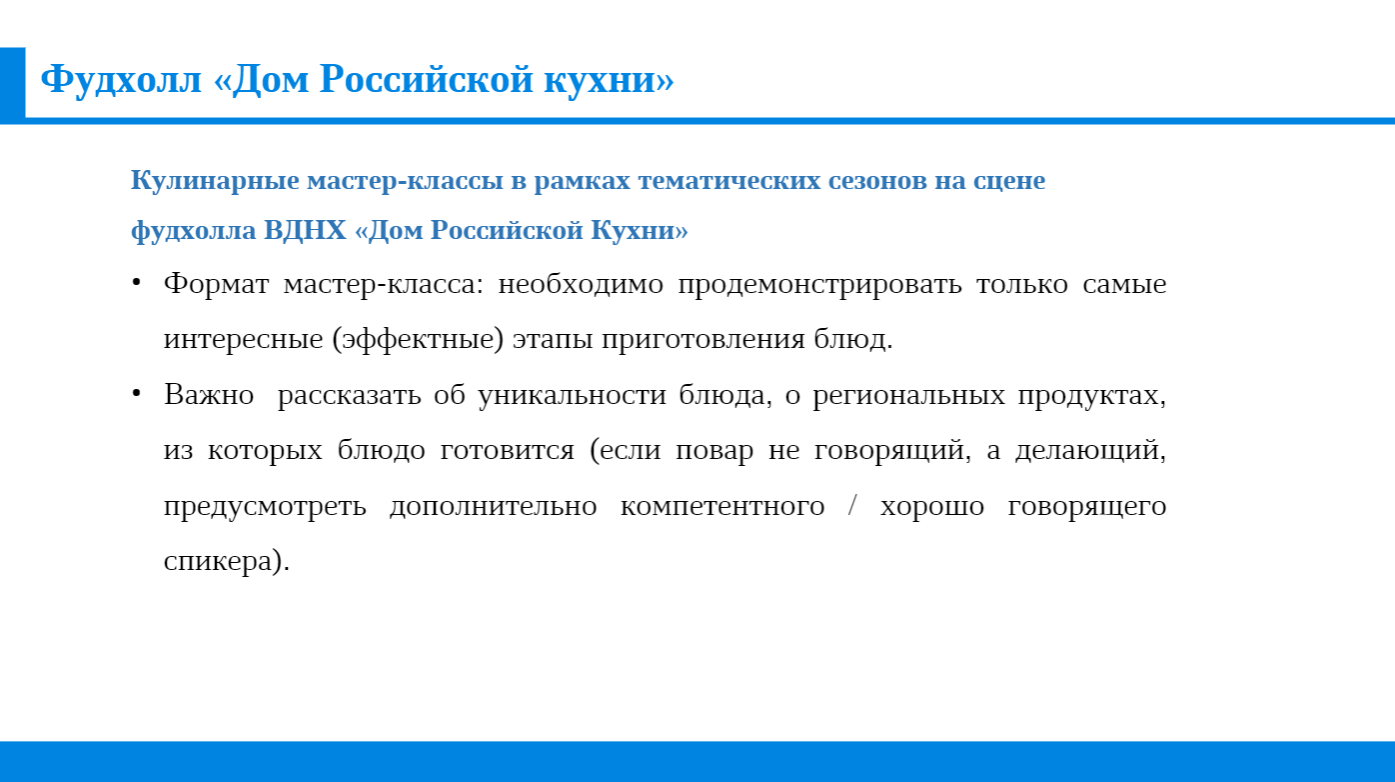 Фудхолл «Дом Российской кухни»

Кулинарные мастер-классы в рамках тематических сезонов на сцене фудхолла ВДНХ «Дом Российской Кухни»

• Формат мастер-класса: необходимо продемонстрировать только самые интересные (эффектные) этапы приготовления блюд.

• Важно рассказать об уникальности блюда, о региональных продуктах, из которых блюдо готовится (если повар не говорящий, а делающий, предусмотреть дополнительно компетентного / хорошо говорящего спикера).